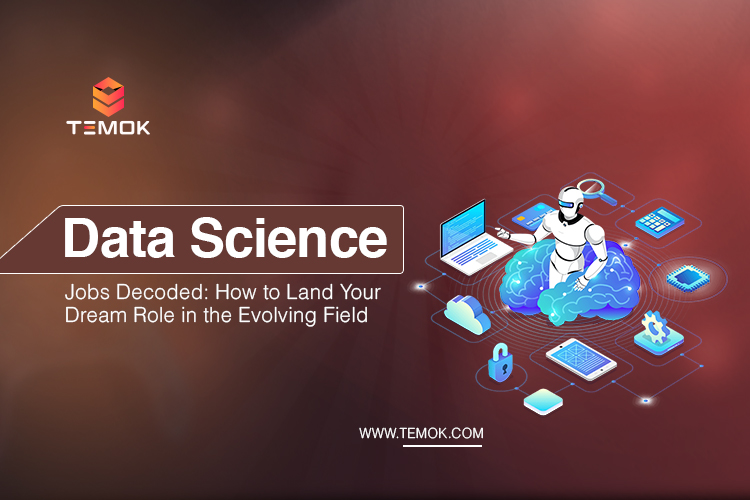 TEMOK

Data Science

Jobs Decoded: How to Land Your Dream Role in the Evolving Field

WWW.TEMOK.COM